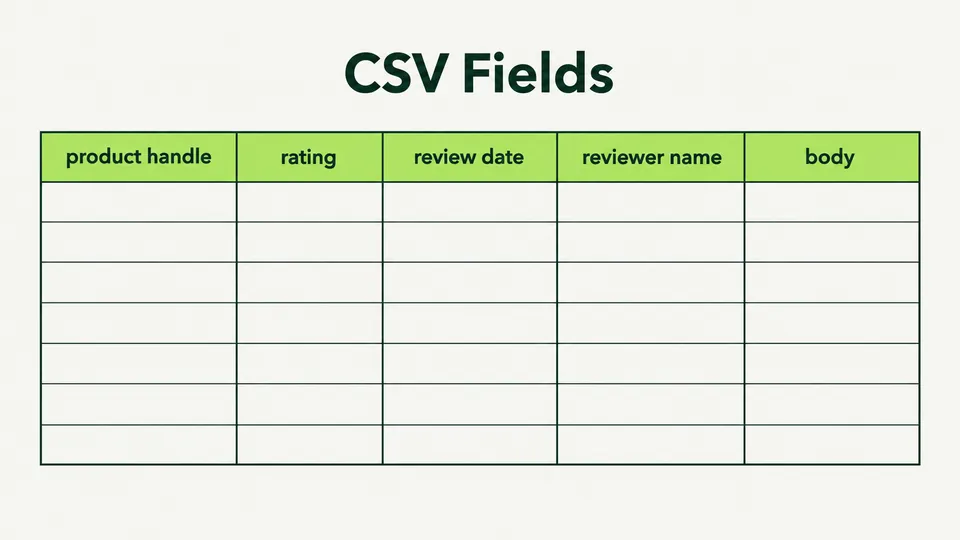 CSV Fields

| product handle | rating | review date | reviewer name | body |
|---|---|---|---|---|
| | | | | |
| | | | | |
| | | | | |
| | | | | |
| | | | | |
| | | | | |
| | | | | |